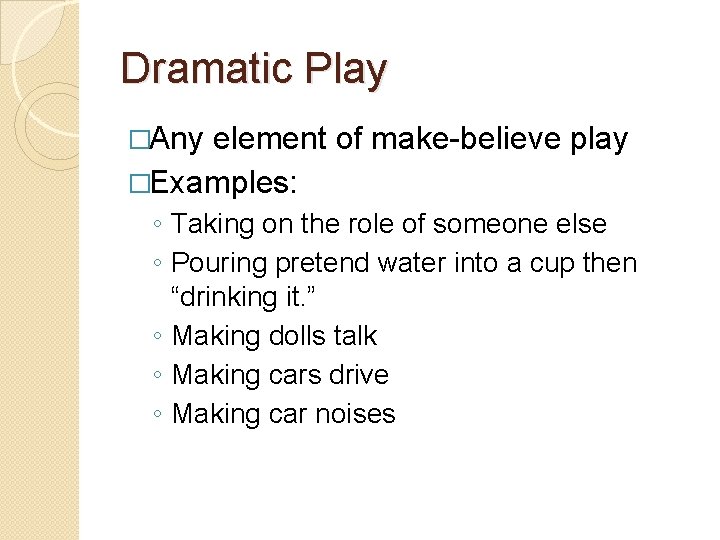 Dramatic Play

□Any element of make-believe play
□Examples:
◦ Taking on the role of someone else
◦ Pouring pretend water into a cup then "drinking it."
◦ Making dolls talk
◦ Making cars drive
◦ Making car noises